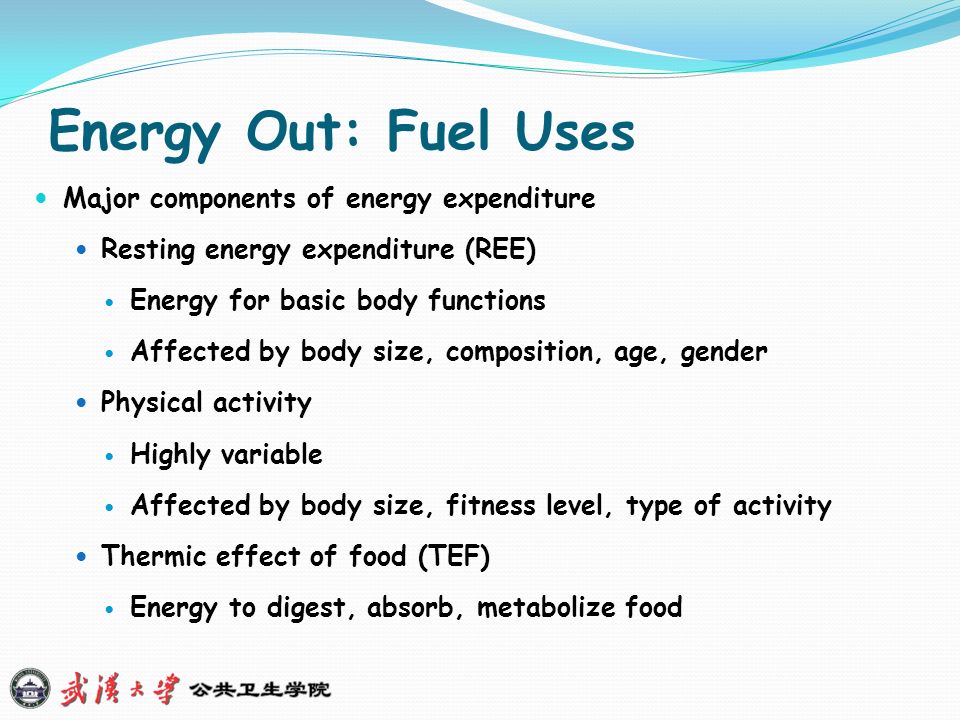 Energy Out: Fuel Uses

- Major components of energy expenditure
  - Resting energy expenditure (REE)
    - Energy for basic body functions
    - Affected by body size, composition, age, gender
  - Physical activity
    - Highly variable
    - Affected by body size, fitness level, type of activity
  - Thermic effect of food (TEF)
    - Energy to digest, absorb, metabolize food

武漢大學 公共卫生学院